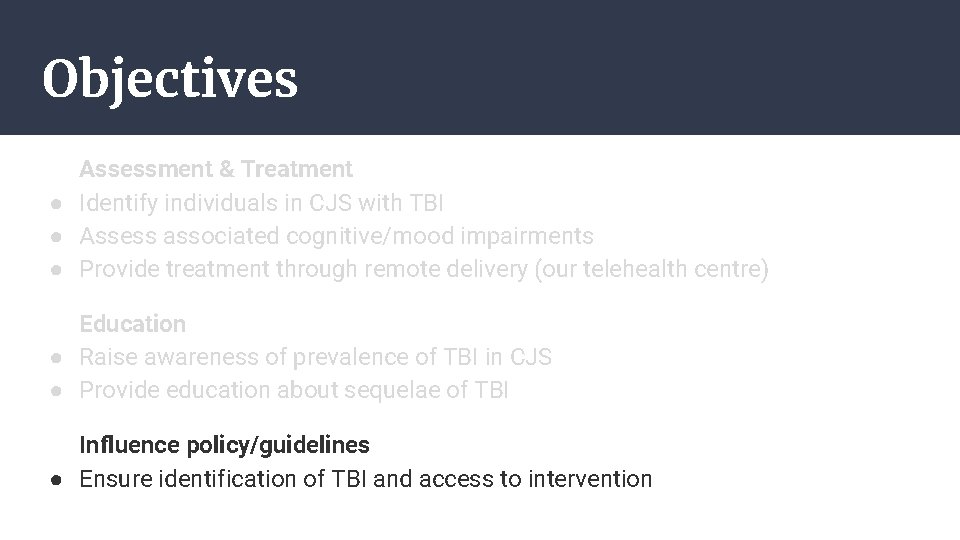 Objectives

Assessment & Treatment
● Identify individuals in CJS with TBI
● Assess associated cognitive/mood impairments
● Provide treatment through remote delivery (our telehealth centre)

Education
● Raise awareness of prevalence of TBI in CJS
● Provide education about sequelae of TBI

Influence policy/guidelines
● Ensure identification of TBI and access to intervention